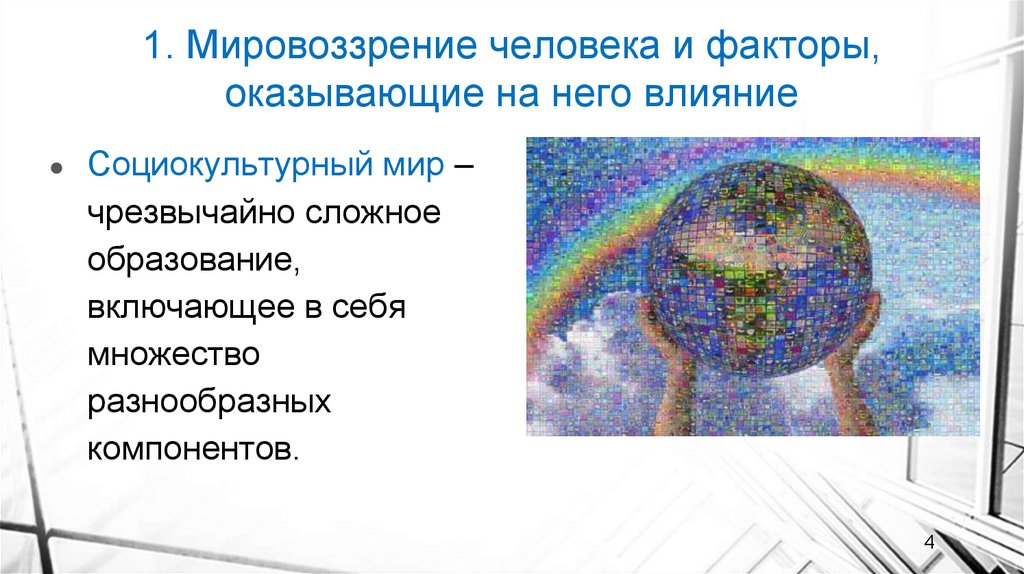 1. Мировоззрение человека и факторы, оказывающие на него влияние

● Социокультурный мир – чрезвычайно сложное образование, включающее в себя множество разнообразных компонентов.

4